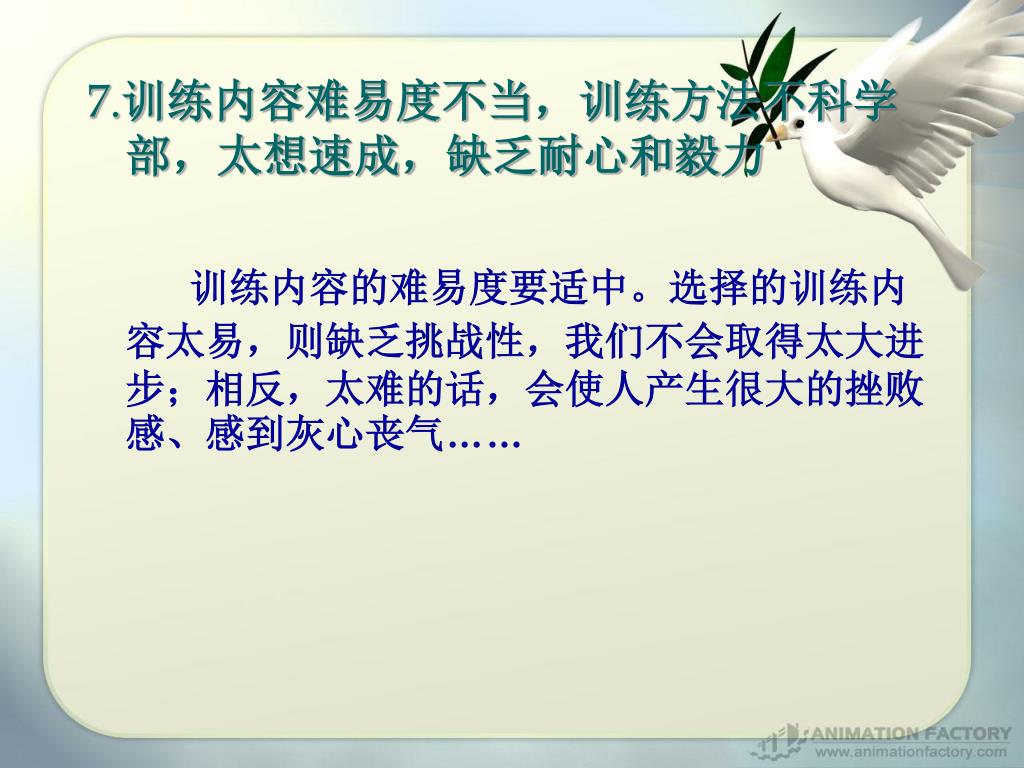 7.训练内容难易度不当，训练方法不科学部，太想速成，缺乏耐心和毅力

训练内容的难易度要适中。选择的训练内容太易，则缺乏挑战性，我们不会取得太大进步；相反，太难的话，会使人产生很大的挫败感、感到灰心丧气……

ANIMATION FACTORY
www.animationfactory.com